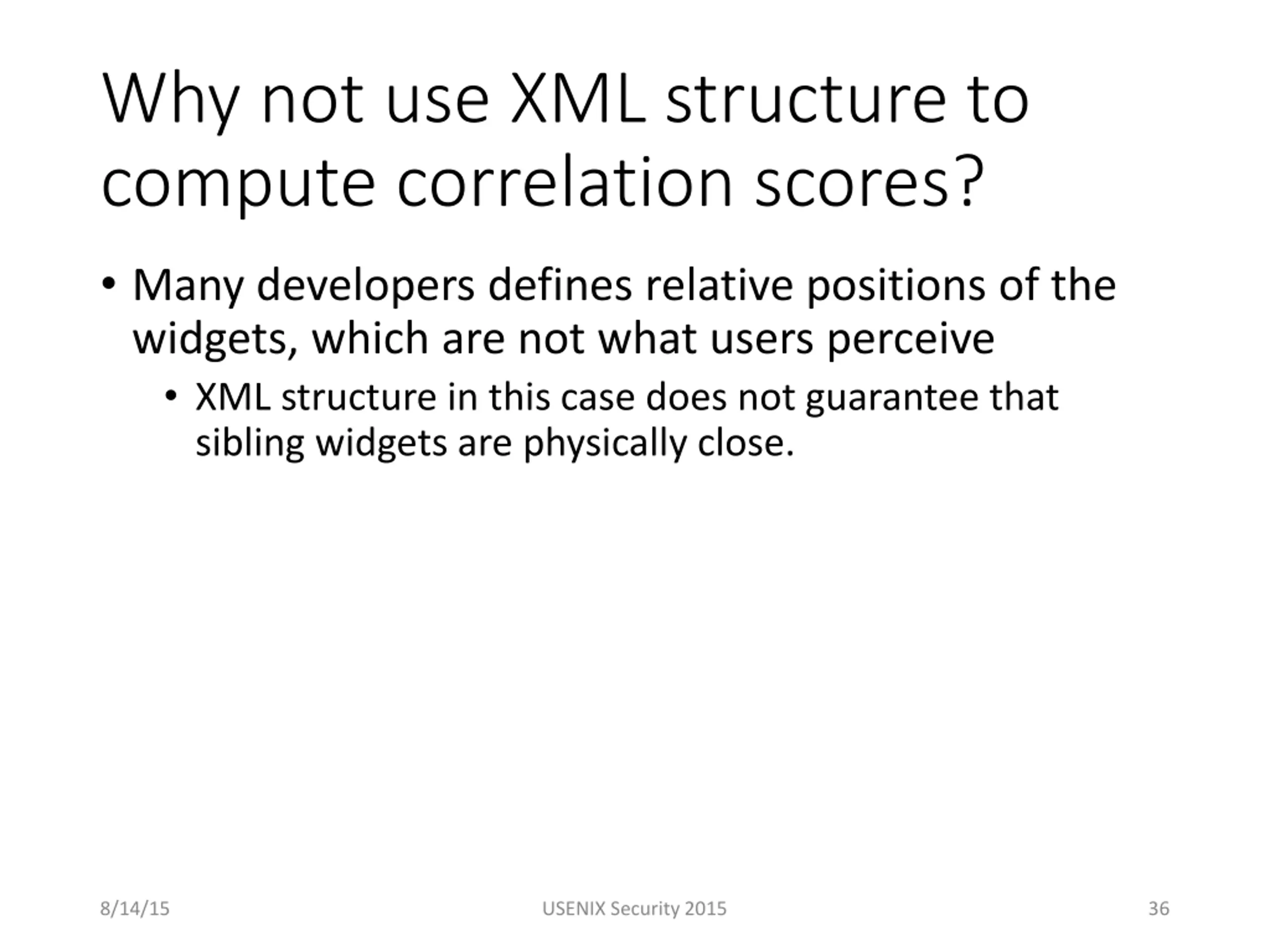 Why not use XML structure to compute correlation scores?

• Many developers defines relative positions of the widgets, which are not what users perceive

• XML structure in this case does not guarantee that sibling widgets are physically close.

8/14/15

USENIX Security 2015

36